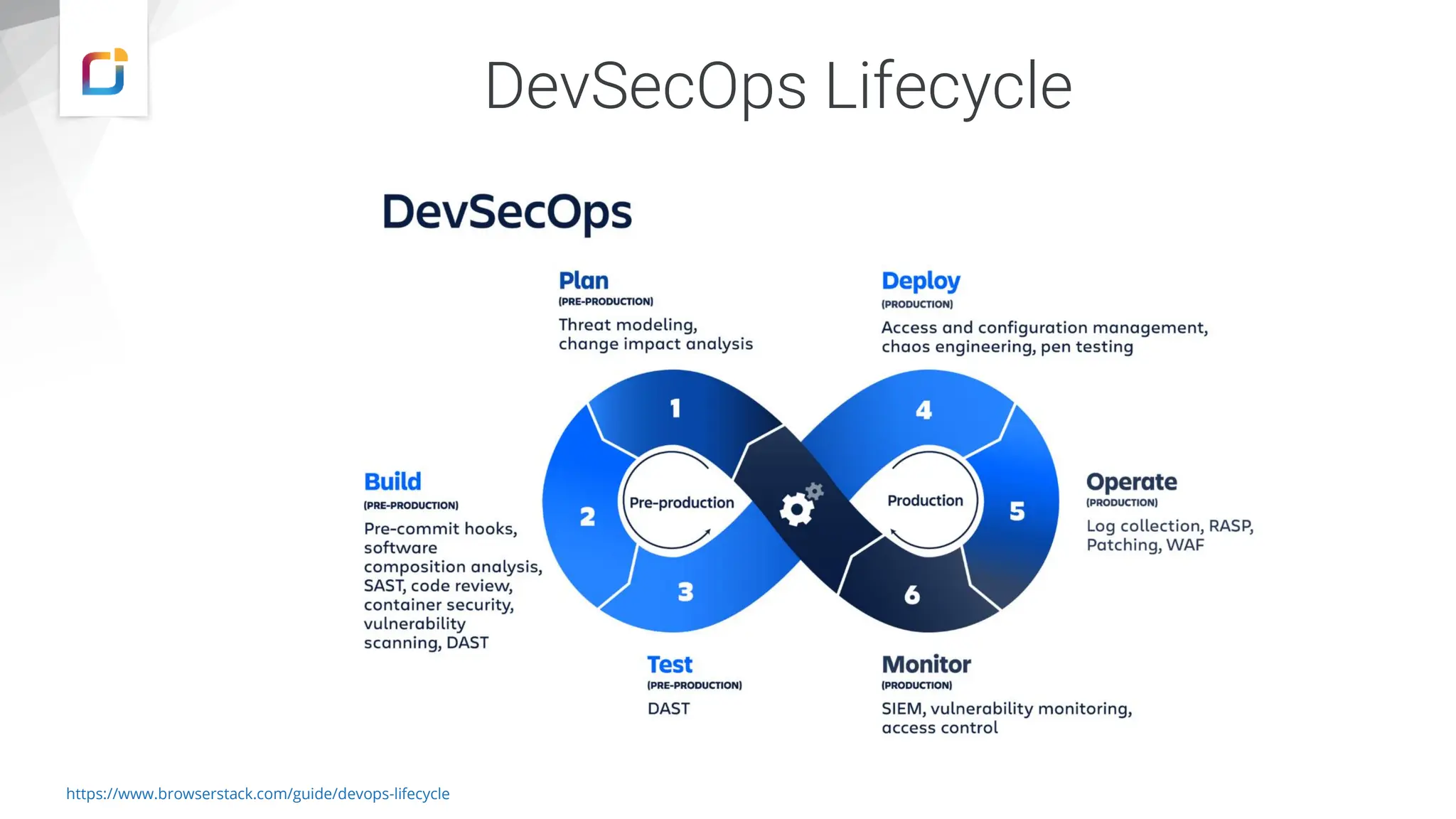 DevSecOps Lifecycle

DevSecOps

Plan
(PRE-PRODUCTION)
Threat modeling, change impact analysis

Deploy
(PRODUCTION)
Access and configuration management, chaos engineering, pen testing

Build
(PRE-PRODUCTION)
Pre-commit hooks, software composition analysis, SAST, code review, container security, vulnerability scanning, DAST

1
2
3
Pre-production
4
5
6
Production

Operate
(PRODUCTION)
Log collection, RASP, Patching, WAF

Test
(PRE-PRODUCTION)
DAST

Monitor
(PRODUCTION)
SIEM, vulnerability monitoring, access control

https://www.browserstack.com/guide/devops-lifecycle